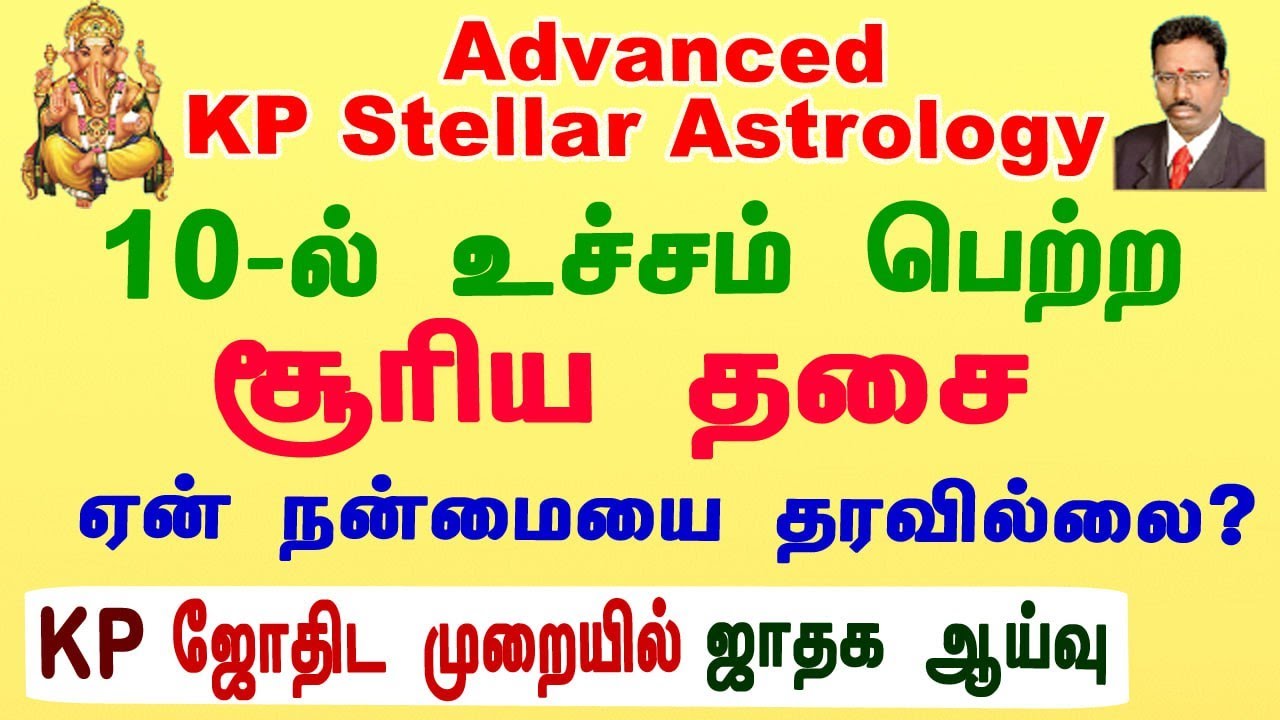 Advanced
KP Stellar Astrology

10-ல் உச்சம் பெற்ற

சூரிய தசை

ஏன் நன்மையை தரவில்லை?

KP ஜோதிட முறையில் ஜாதக ஆய்வு